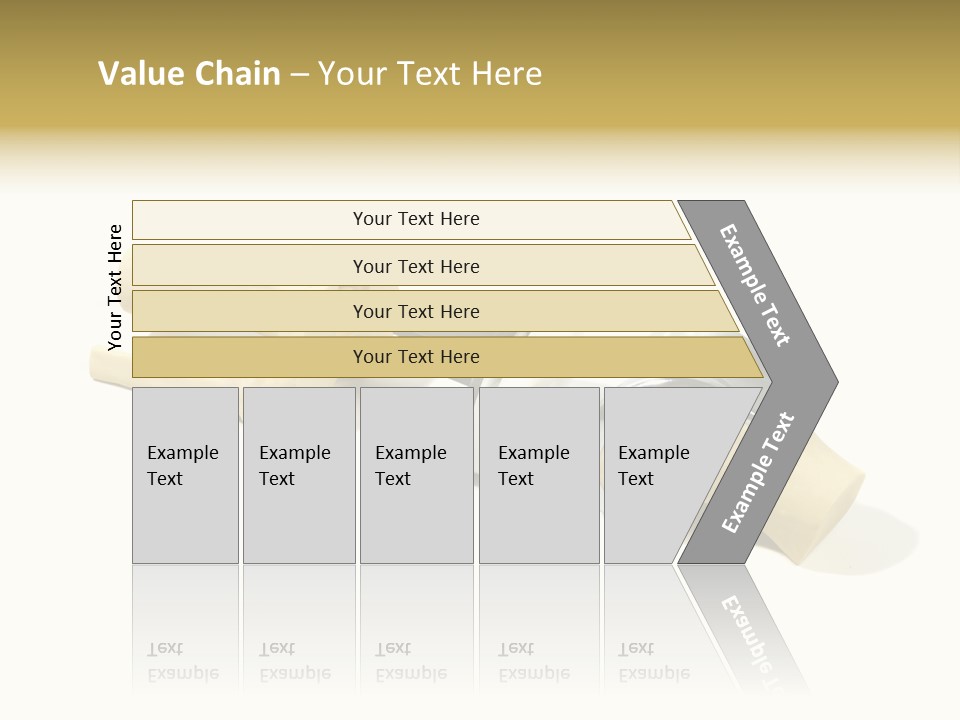 Value Chain – Your Text Here

Your Text Here

Your Text Here

Your Text Here

Your Text Here

Your Text Here

Example Text

Example Text

Example Text

Example Text

Example Text

Example Text

Example Text